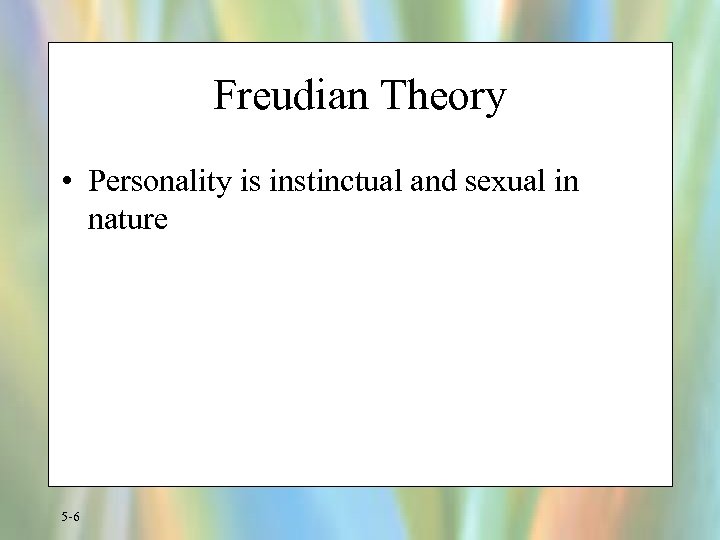 Freudian Theory

• Personality is instinctual and sexual in nature

5-6